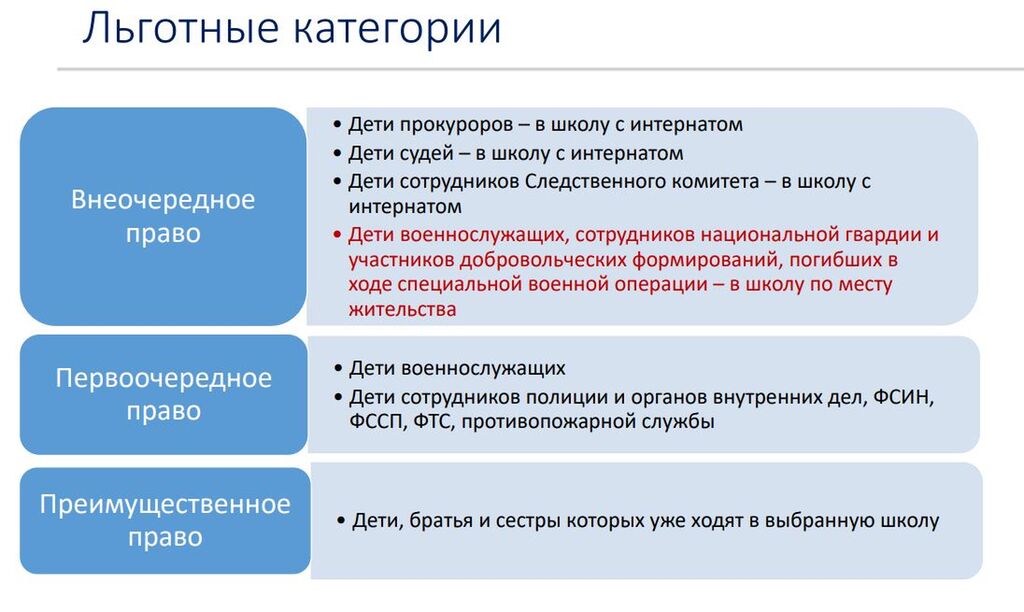 Льготные категории

Внеочередное право

• Дети прокуроров – в школу с интернатом
• Дети судей – в школу с интернатом
• Дети сотрудников Следственного комитета – в школу с интернатом
• Дети военнослужащих, сотрудников национальной гвардии и участников добровольческих формирований, погибших в ходе специальной военной операции – в школу по месту жительства

Первоочередное право

• Дети военнослужащих
• Дети сотрудников полиции и органов внутренних дел, ФСИН, ФССП, ФТС, противопожарной службы

Преимущественное право

• Дети, братья и сестры которых уже ходят в выбранную школу